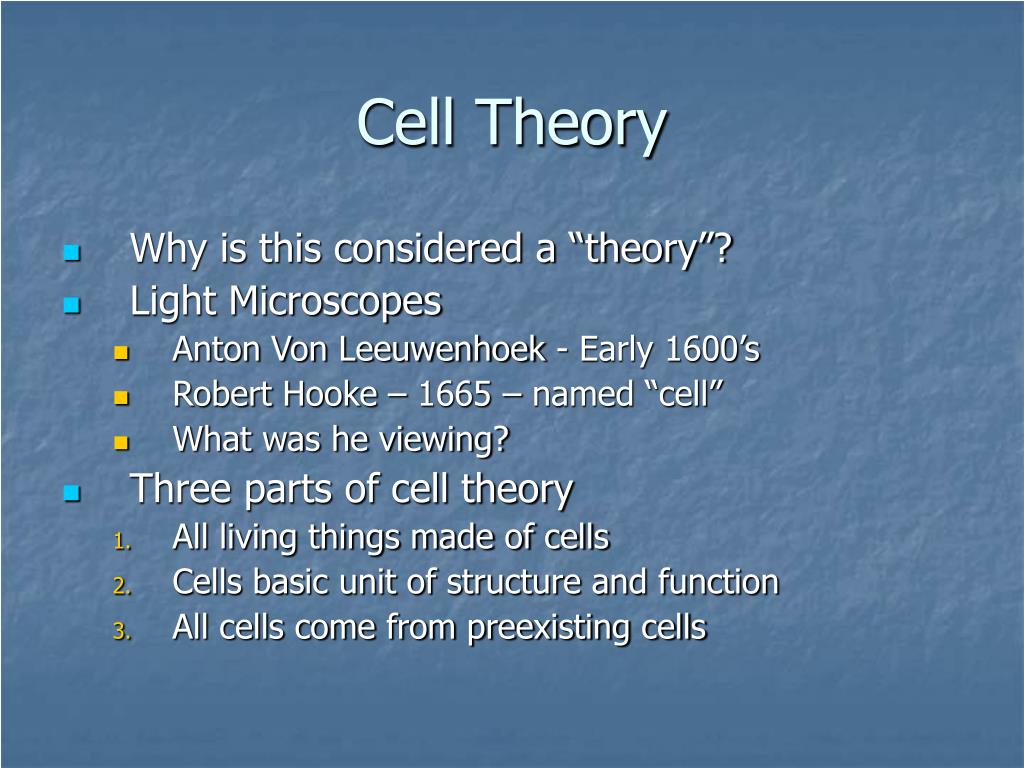 Cell Theory

- Why is this considered a “theory”?
- Light Microscopes
  - Anton Von Leeuwenhoek - Early 1600’s
  - Robert Hooke – 1665 – named “cell”
  - What was he viewing?
- Three parts of cell theory
  1. All living things made of cells
  2. Cells basic unit of structure and function
  3. All cells come from preexisting cells